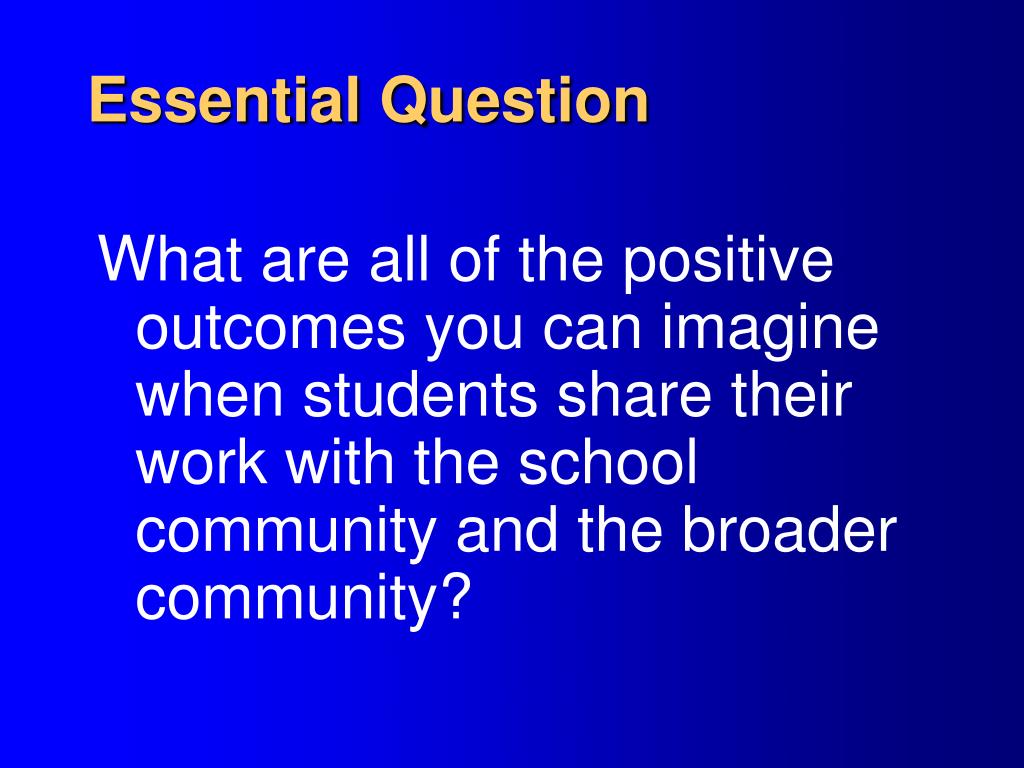 Essential Question

What are all of the positive outcomes you can imagine when students share their work with the school community and the broader community?